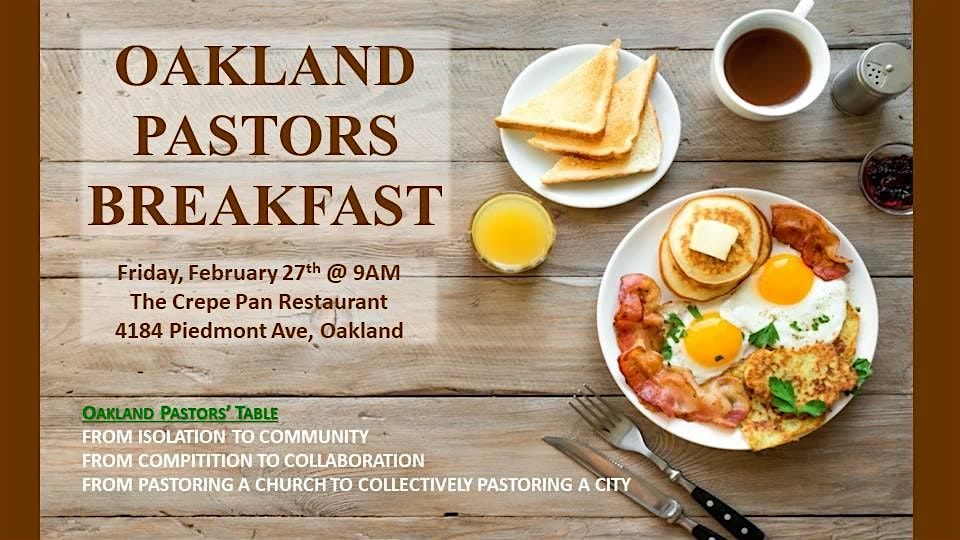 OAKLAND PASTORS BREAKFAST

Friday, February 27$^{th}$ @ 9AM
The Crepe Pan Restaurant
4184 Piedmont Ave, Oakland

OAKLAND PASTORS' TABLE
FROM ISOLATION TO COMMUNITY
FROM COMPITITION TO COLLABORATION
FROM PASTORING A CHURCH TO COLLECTIVELY PASTORING A CITY